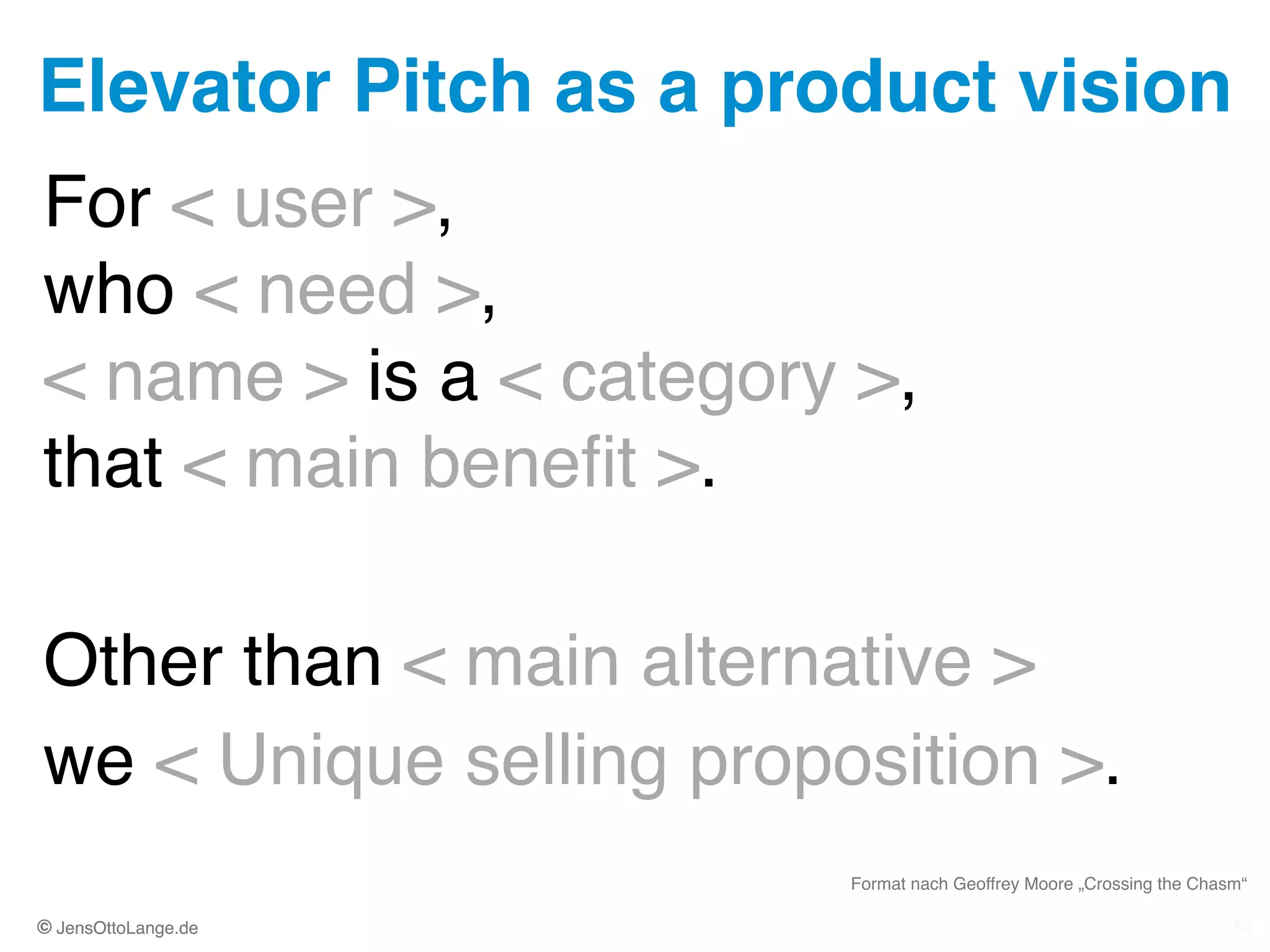 Elevator Pitch as a product vision

For < user >,
who < need >,
< name > is a < category >,
that < main benefit >.

Other than < main alternative >
we < Unique selling proposition >.

Format nach Geoffrey Moore „Crossing the Chasm“

© JensOttoLange.de